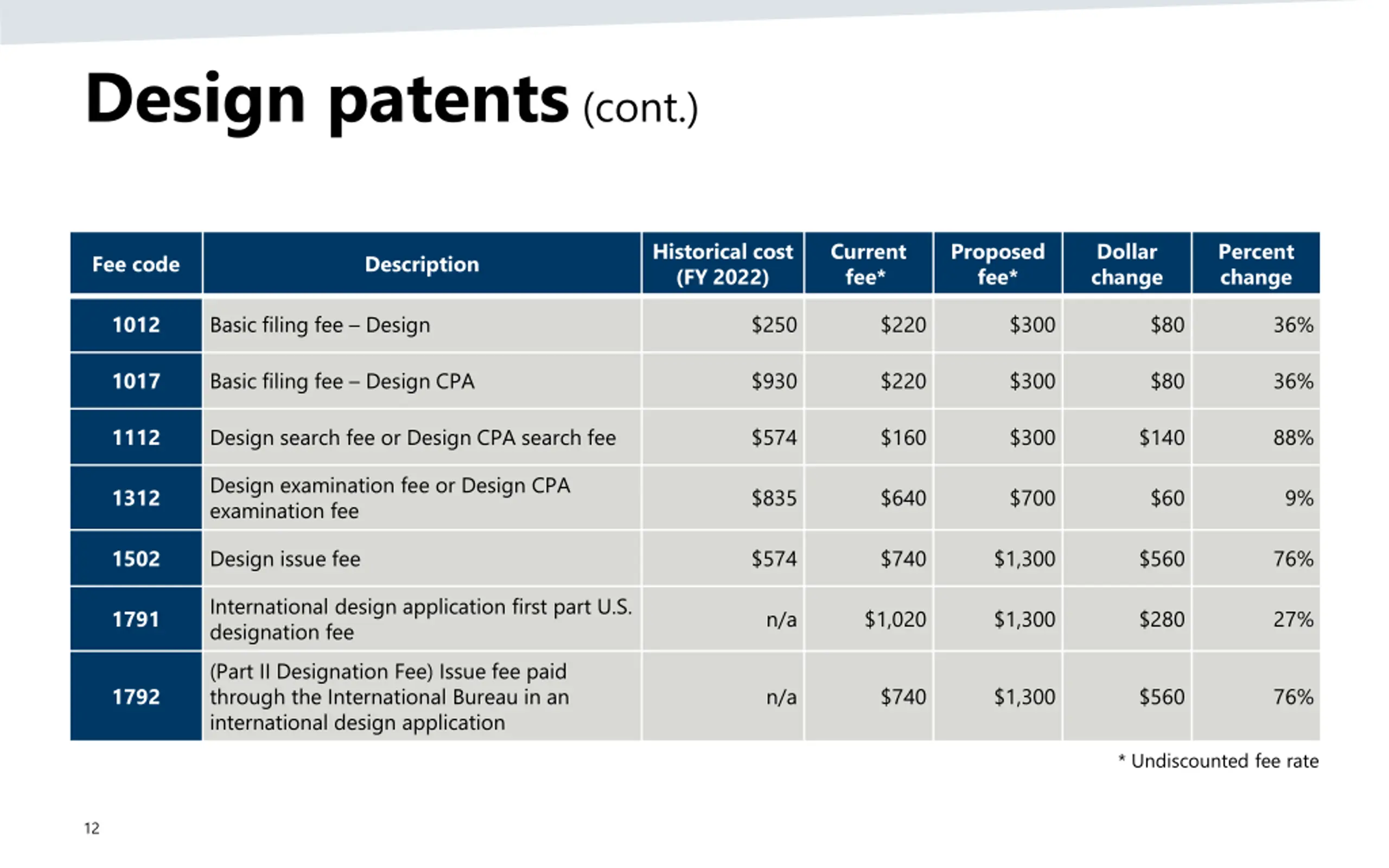 Design patents (cont.)

| Fee code | Description | Historical cost (FY 2022) | Current fee* | Proposed fee* | Dollar change | Percent change |
|---|---|---|---|---|---|---|
| 1012 | Basic filing fee – Design | \$250 | \$220 | \$300 | \$80 | 36% |
| 1017 | Basic filing fee – Design CPA | \$930 | \$220 | \$300 | \$80 | 36% |
| 1112 | Design search fee or Design CPA search fee | \$574 | \$160 | \$300 | \$140 | 88% |
| 1312 | Design examination fee or Design CPA examination fee | \$835 | \$640 | \$700 | \$60 | 9% |
| 1502 | Design issue fee | \$574 | \$740 | \$1,300 | \$560 | 76% |
| 1791 | International design application first part U.S. designation fee | n/a | \$1,020 | \$1,300 | \$280 | 27% |
| 1792 | (Part II Designation Fee) Issue fee paid through the International Bureau in an international design application | n/a | \$740 | \$1,300 | \$560 | 76% |

* Undiscounted fee rate

12